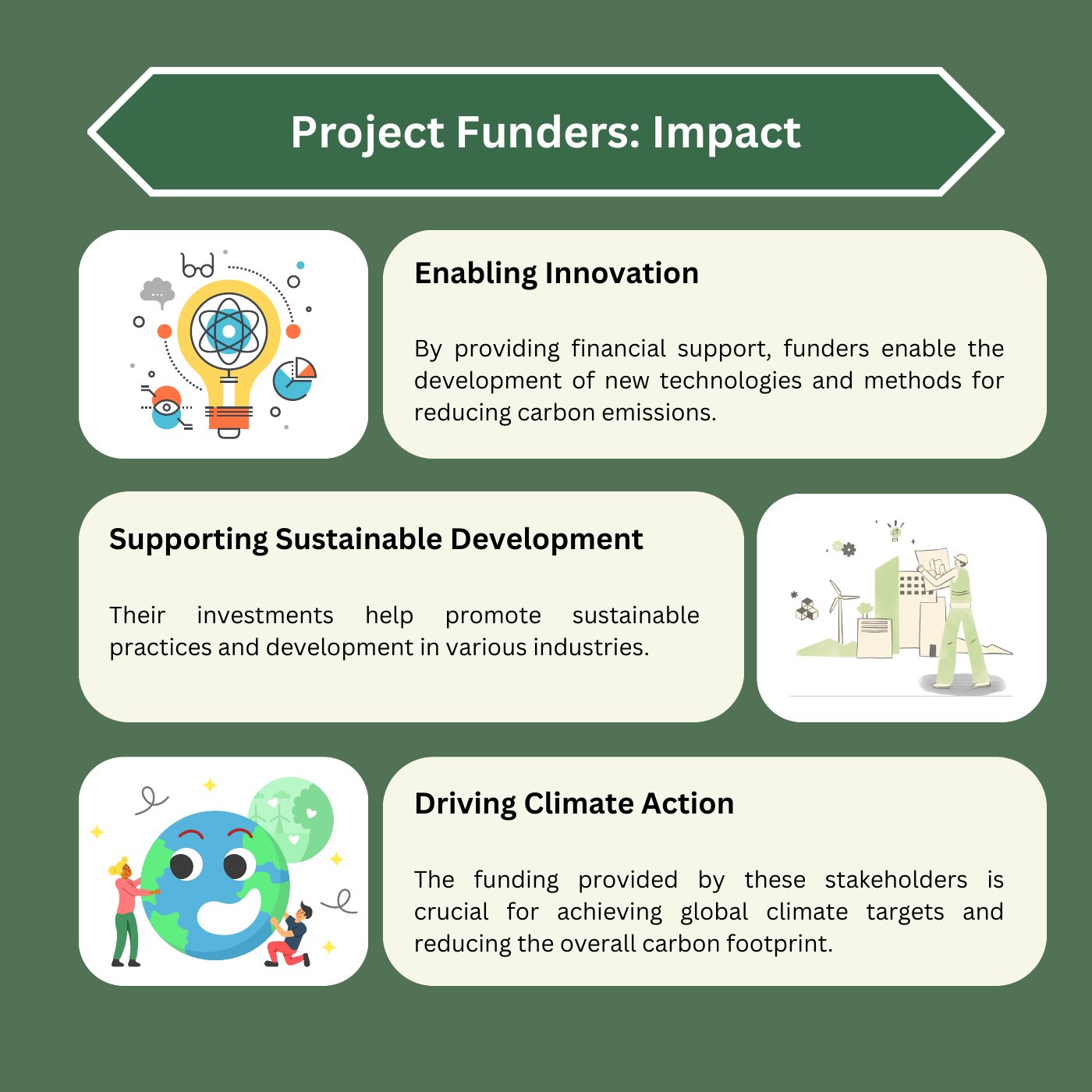 Project Funders: Impact

Enabling Innovation

By providing financial support, funders enable the development of new technologies and methods for reducing carbon emissions.

Supporting Sustainable Development

Their investments help promote sustainable practices and development in various industries.

Driving Climate Action

The funding provided by these stakeholders is crucial for achieving global climate targets and reducing the overall carbon footprint.